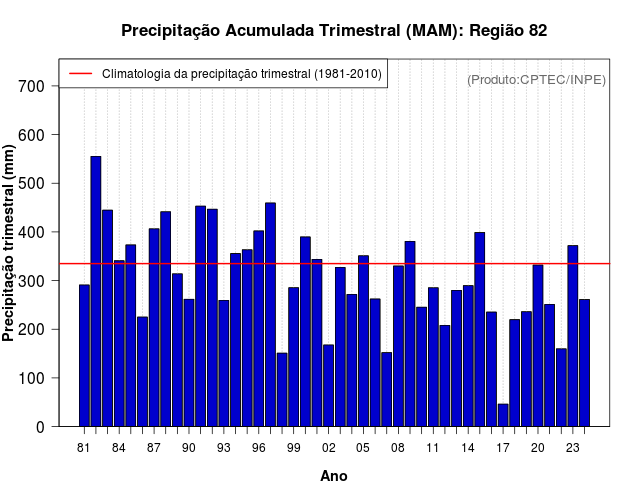 Precipitação Acumulada Trimestral (MAM): Região 82

Climatologia da precipitação trimestral (1981-2010)

(Produto:CPTEC/INPE)

Precipitação trimestral (mm)

700
600
500
400
300
200
100
0

81 84 87 90 93 96 99 02 05 08 11 14 17 20 23

Ano